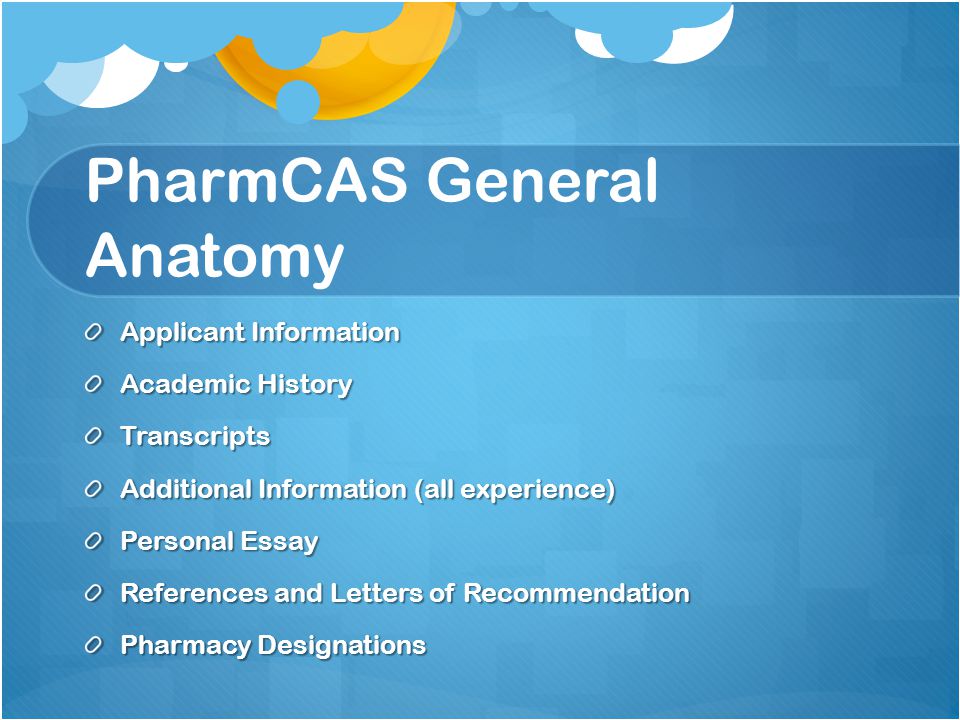 PharmCAS General Anatomy

Applicant Information
Academic History
Transcripts
Additional Information (all experience)
Personal Essay
References and Letters of Recommendation
Pharmacy Designations